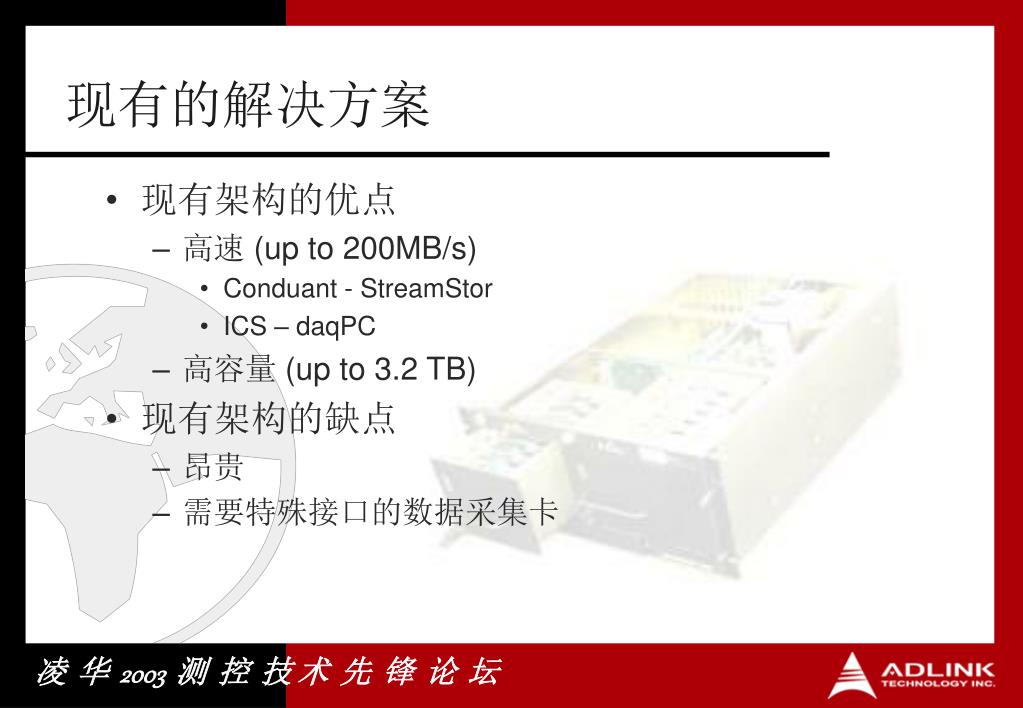 现有的解决方案

• 现有架构的优点
  – 高速 (up to 200MB/s)
    • Conduant - StreamStor
    • ICS – daqPC
  – 高容量 (up to 3.2 TB)
• 现有架构的缺点
  – 昂贵
  – 需要特殊接口的数据采集卡

凌 华 2003 测 控 技 术 先 锋 论 坛

ADLINK
TECHNOLOGY INC.